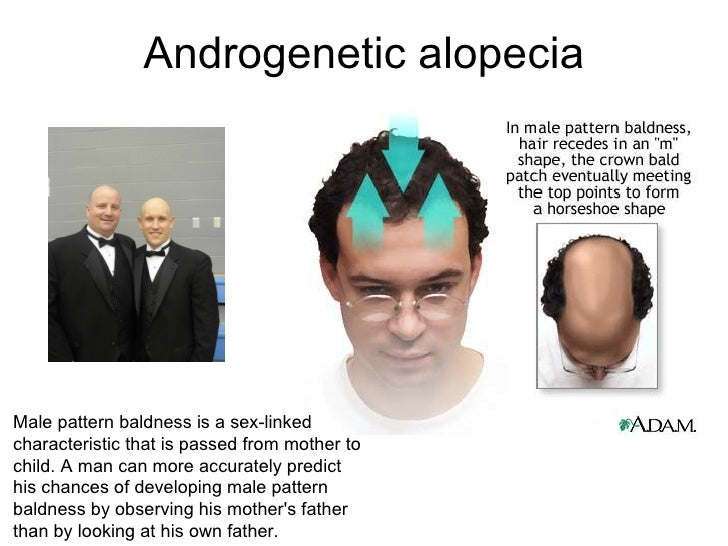 Androgenetic alopecia

In male pattern baldness, hair recedes in an "m" shape, the crown bald patch eventually meeting the top points to form a horseshoe shape

A.D.A.M.

Male pattern baldness is a sex-linked characteristic that is passed from mother to child. A man can more accurately predict his chances of developing male pattern baldness by observing his mother's father than by looking at his own father.